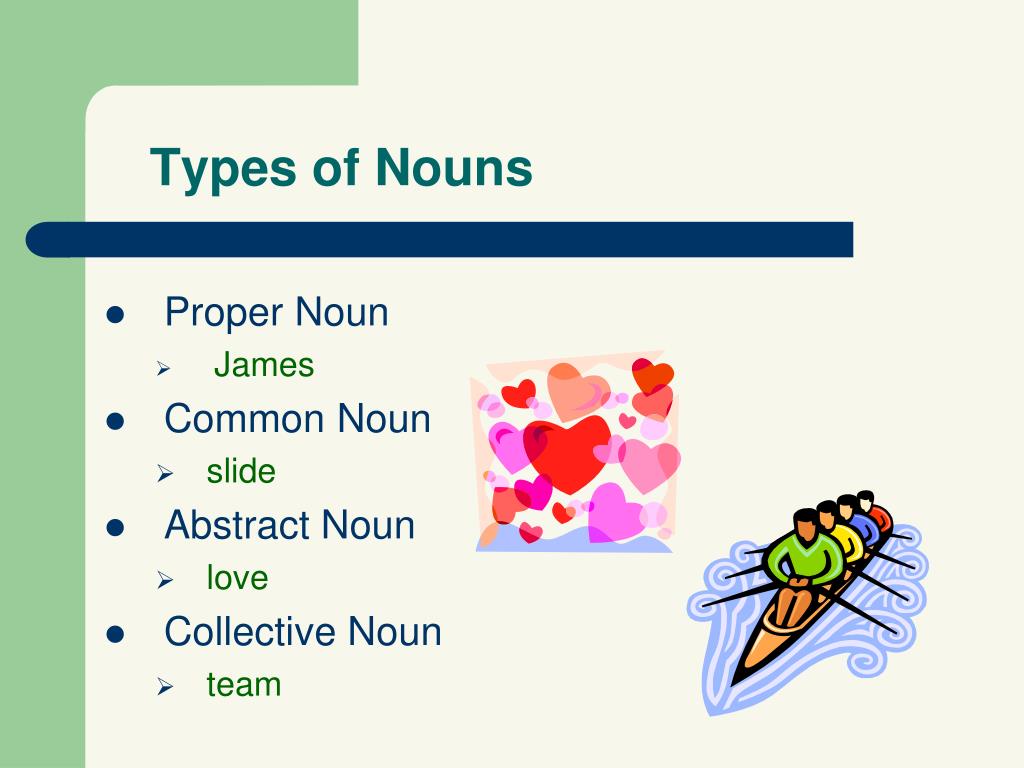 Types of Nouns

- Proper Noun
  - James
- Common Noun
  - slide
- Abstract Noun
  - love
- Collective Noun
  - team